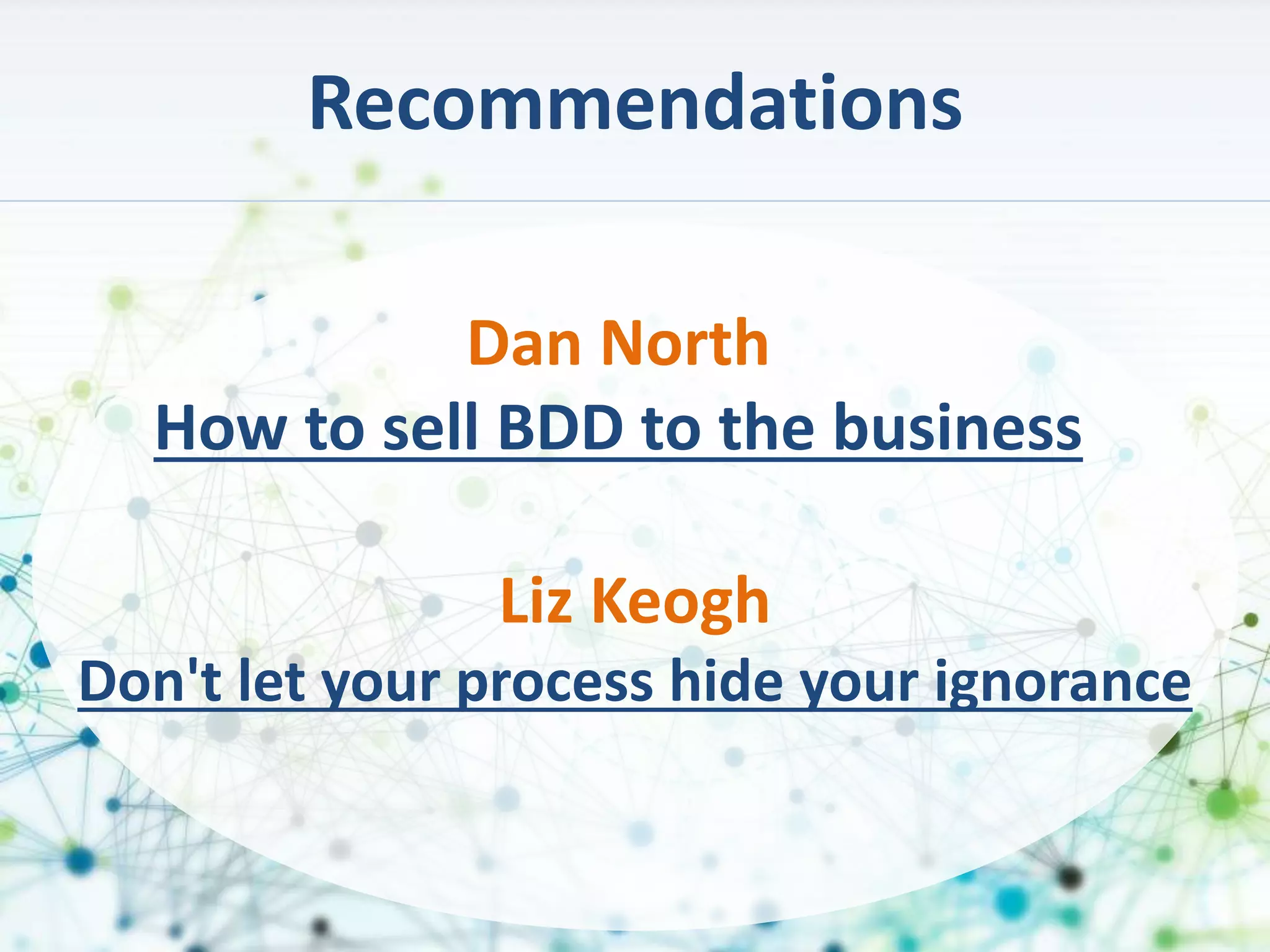 Recommendations

Dan North
How to sell BDD to the business

Liz Keogh
Don't let your process hide your ignorance